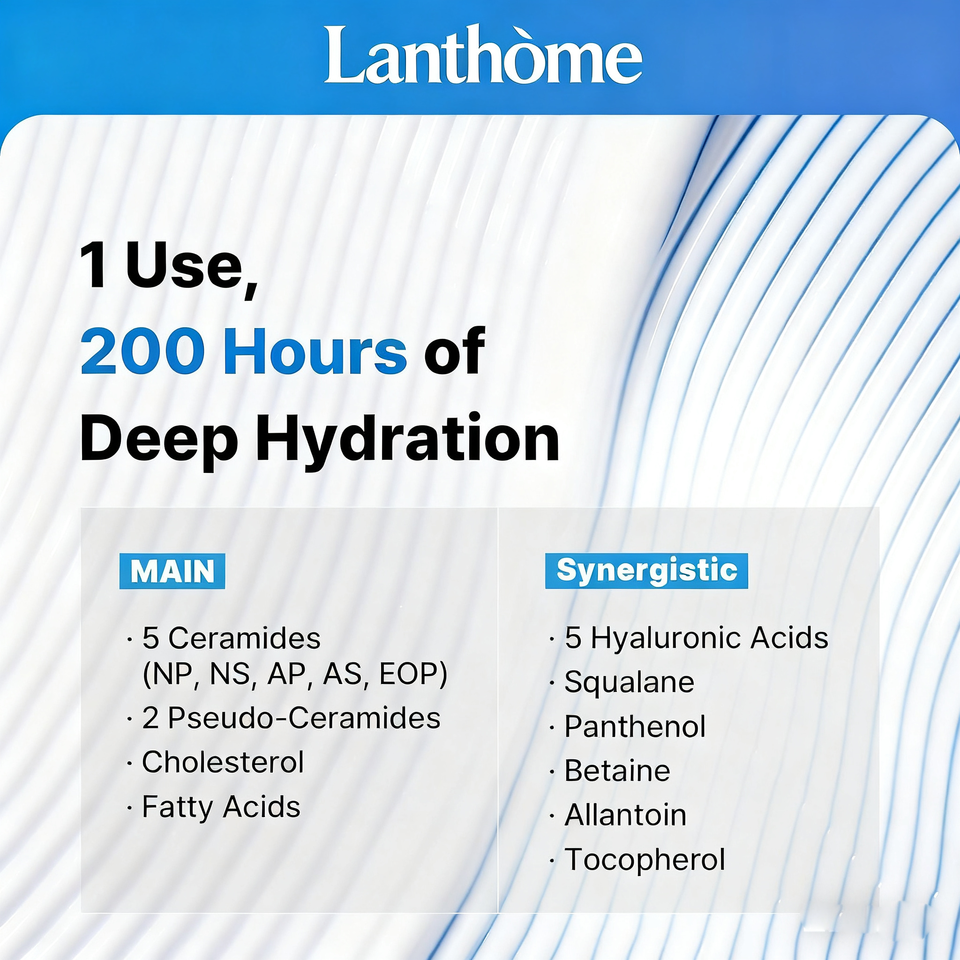 Lanthòme

1 Use,
200 Hours of
Deep Hydration

MAIN

· 5 Ceramides (NP, NS, AP, AS, EOP)
· 2 Pseudo-Ceramides
· Cholesterol
· Fatty Acids

Synergistic

· 5 Hyaluronic Acids
· Squalane
· Panthenol
· Betaine
· Allantoin
· Tocopherol